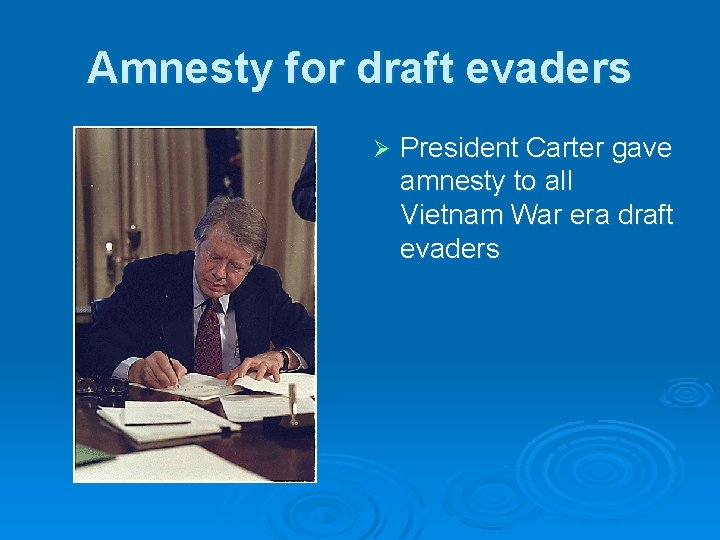 Amnesty for draft evaders

➢ President Carter gave amnesty to all Vietnam War era draft evaders